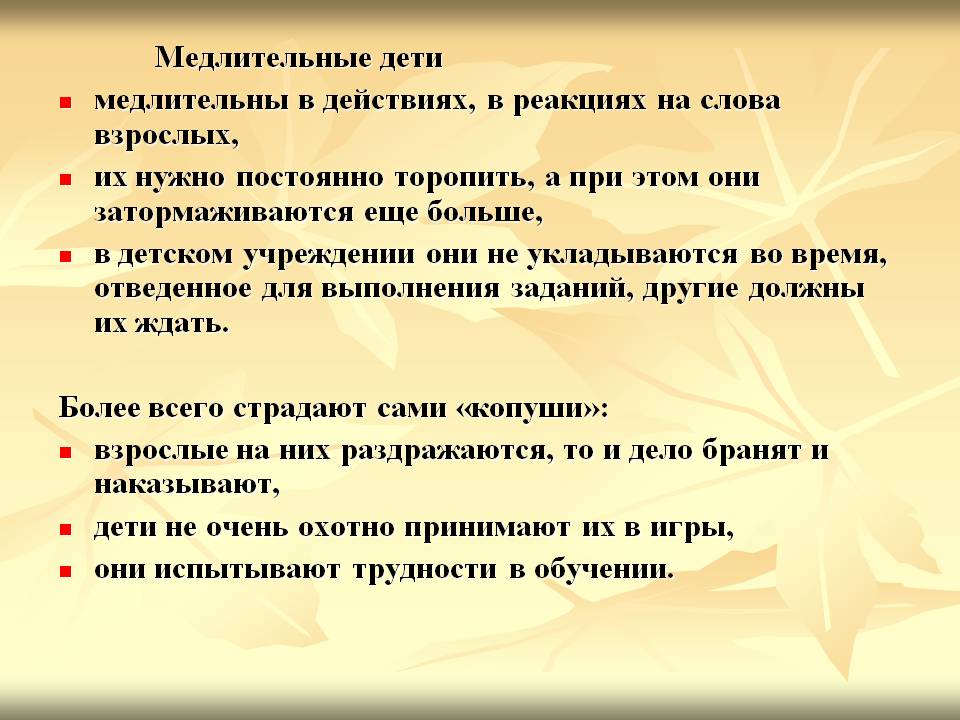 Медлительные дети

- медлительны в действиях, в реакциях на слова взрослых,
- их нужно постоянно торопить, а при этом они затормаживаются еще больше,
- в детском учреждении они не укладываются во время, отведенное для выполнения заданий, другие должны их ждать.

Более всего страдают сами «копуши»:

- взрослые на них раздражаются, то и дело бранят и наказывают,
- дети не очень охотно принимают их в игры,
- они испытывают трудности в обучении.